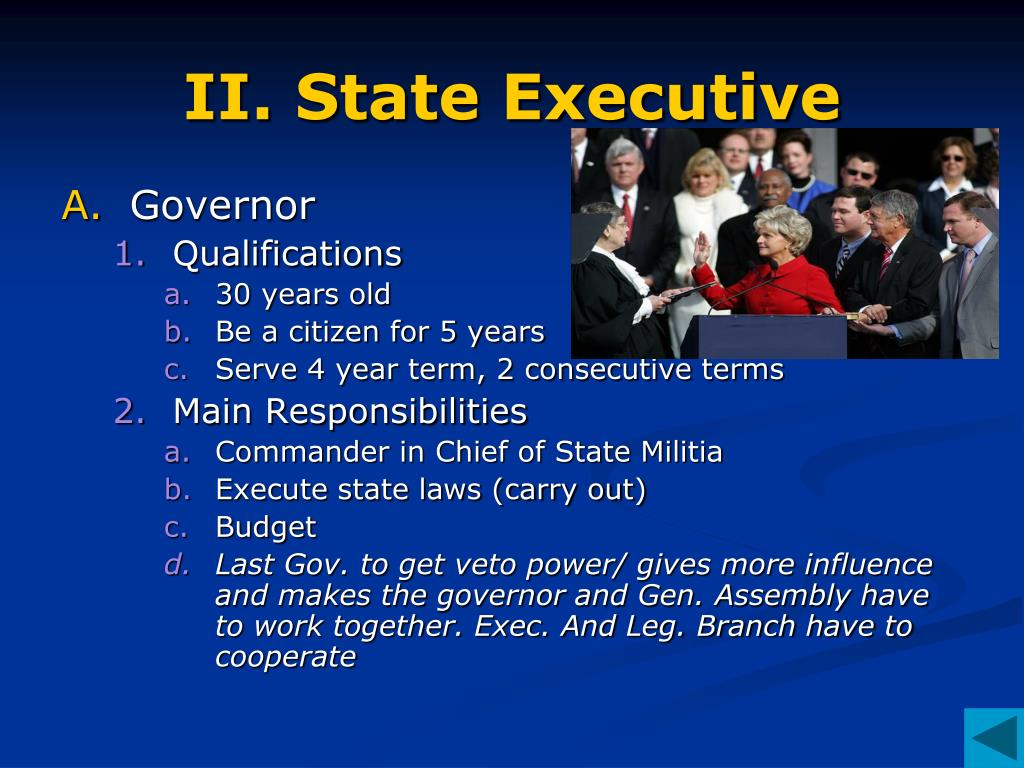 II. State Executive

A. Governor
1. Qualifications
a. 30 years old
b. Be a citizen for 5 years
c. Serve 4 year term, 2 consecutive terms
2. Main Responsibilities
a. Commander in Chief of State Militia
b. Execute state laws (carry out)
c. Budget
d. Last Gov. to get veto power/ gives more influence and makes the governor and Gen. Assembly have to work together. Exec. And Leg. Branch have to cooperate